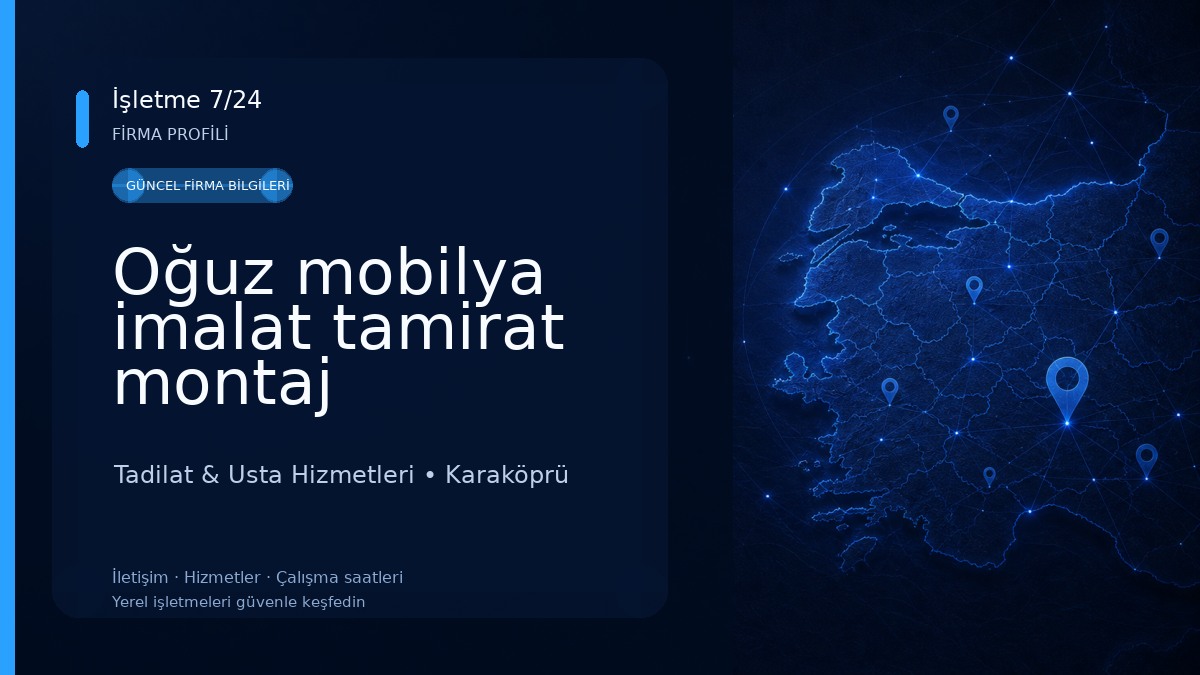 İşletme 7/24
FİRMA PROFİLİ

GÜNCEL FİRMA BİLGİLERİ

Oğuz mobilya imalat tamirat montaj

Tadilat & Usta Hizmetleri • Karaköprü

İletişim · Hizmetler · Çalışma saatleri
Yerel işletmeleri güvenle keşfedin